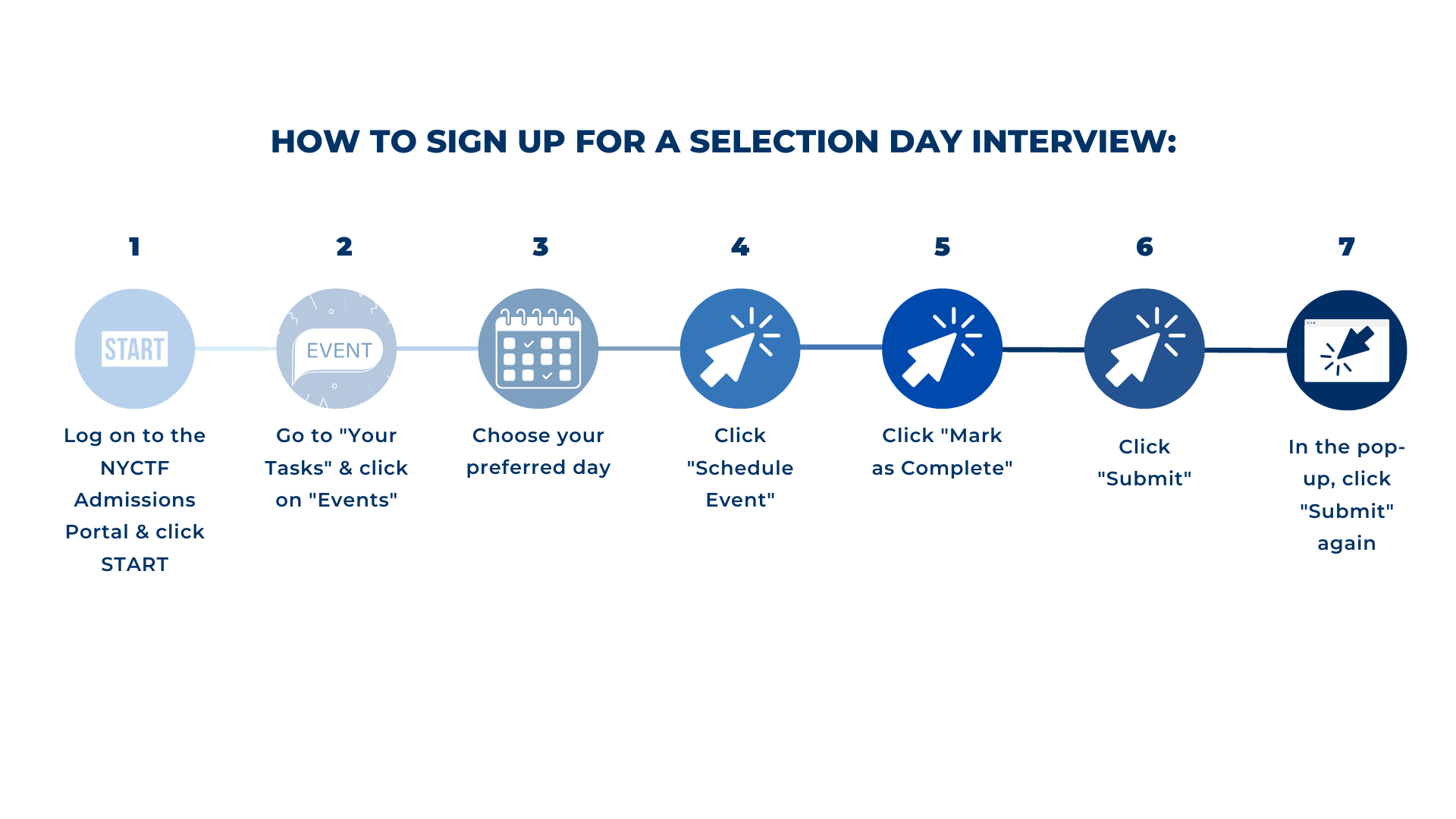 HOW TO SIGN UP FOR A SELECTION DAY INTERVIEW:

1

START

Log on to the NYCTF Admissions Portal & click START

2

EVENT

Go to "Your Tasks" & click on "Events"

3

Choose your preferred day

4

Click "Schedule Event"

5

Click "Mark as Complete"

6

Click "Submit"

7

In the pop-up, click "Submit" again